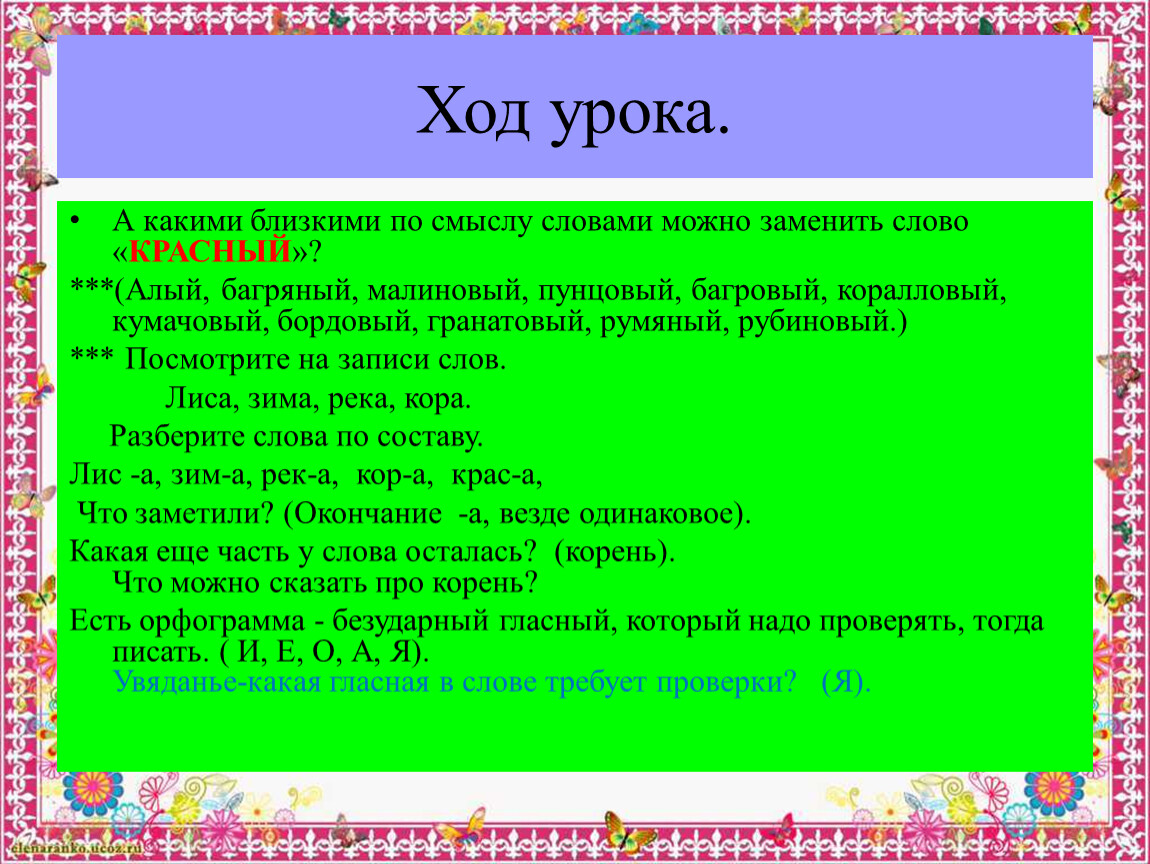 Ход урока.

• А какими близкими по смыслу словами можно заменить слово «КРАСНЫЙ»?

***(Алый, багряный, малиновый, пунцовый, багровый, коралловый, кумачовый, бордовый, гранатовый, румяный, рубиновый.)

*** Посмотрите на записи слов.

Лиса, зима, река, кора.

Разберите слова по составу.

Лис -а, зим-а, рек-а, кор-а, крас-а,

Что заметили? (Окончание -а, везде одинаковое).

Какая еще часть у слова осталась? (корень). Что можно сказать про корень?

Есть орфограмма - безударный гласный, который надо проверять, тогда писать. ( И, Е, О, А, Я). Увяданье-какая гласная в слове требует проверки? (Я).

elenaranko.ucoz.ru